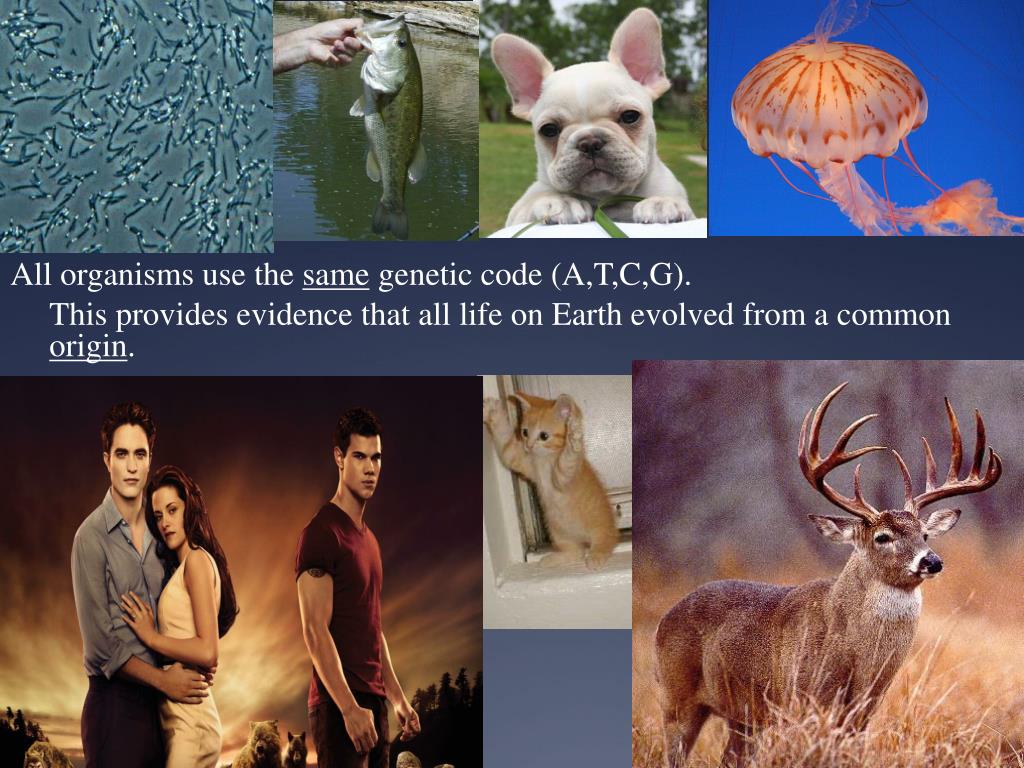 All organisms use the same genetic code (A,T,C,G).

This provides evidence that all life on Earth evolved from a common origin.